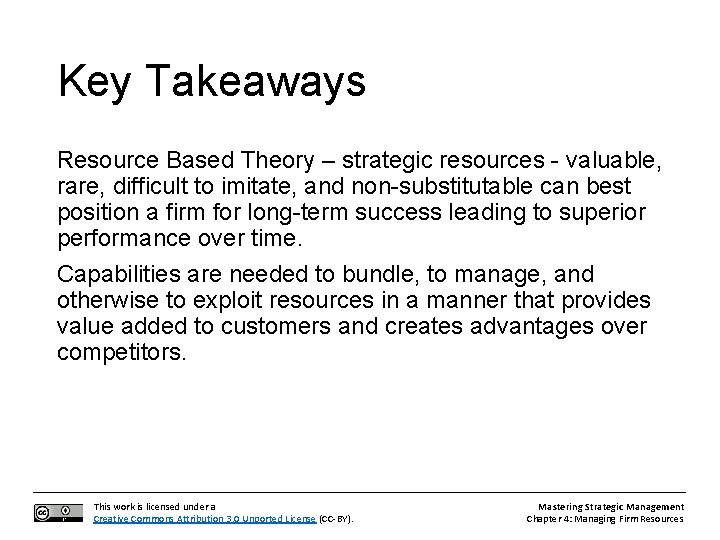 Key Takeaways

Resource Based Theory – strategic resources - valuable, rare, difficult to imitate, and non-substitutable can best position a firm for long-term success leading to superior performance over time.

Capabilities are needed to bundle, to manage, and otherwise to exploit resources in a manner that provides value added to customers and creates advantages over competitors.

This work is licensed under a Creative Commons Attribution 3.0 Unported License (CC-BY).

Mastering Strategic Management
Chapter 4: Managing Firm Resources